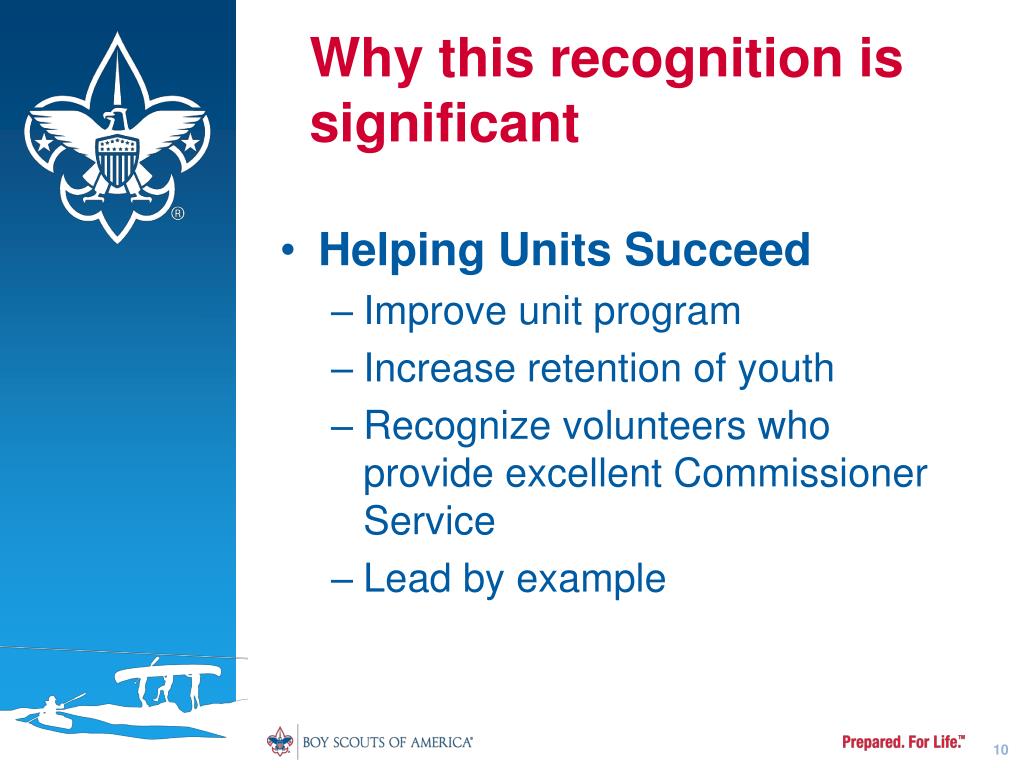 ®

Why this recognition is significant

• Helping Units Succeed
– Improve unit program
– Increase retention of youth
– Recognize volunteers who provide excellent Commissioner Service
– Lead by example

BOY SCOUTS OF AMERICA®

Prepared. For Life.™

10